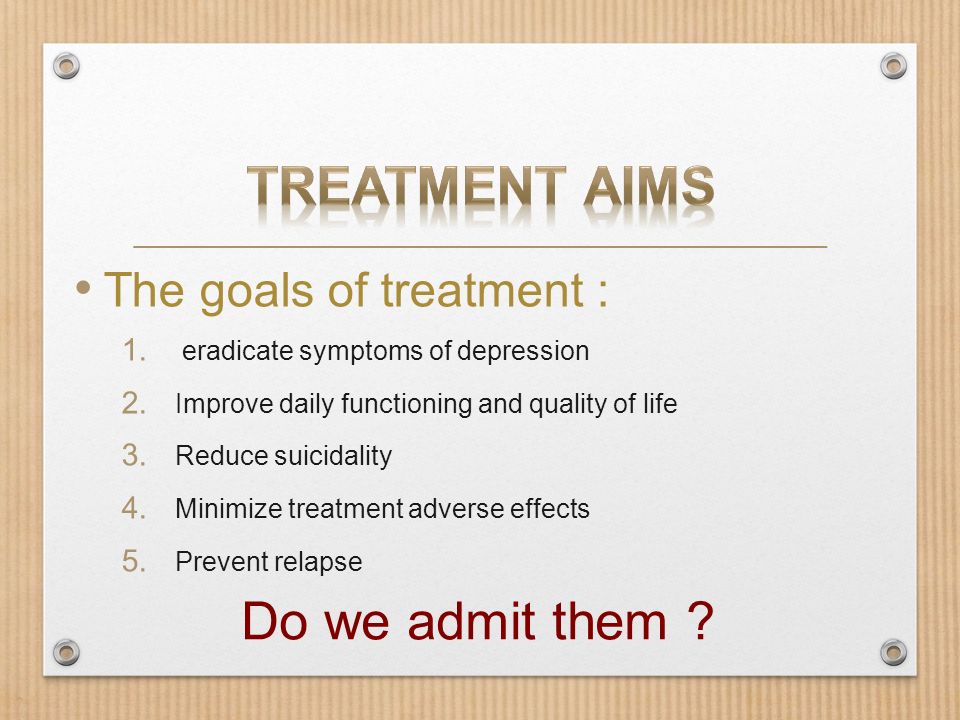 TREATMENT AIMS

• The goals of treatment :

1. eradicate symptoms of depression
2. Improve daily functioning and quality of life
3. Reduce suicidality
4. Minimize treatment adverse effects
5. Prevent relapse

Do we admit them ?